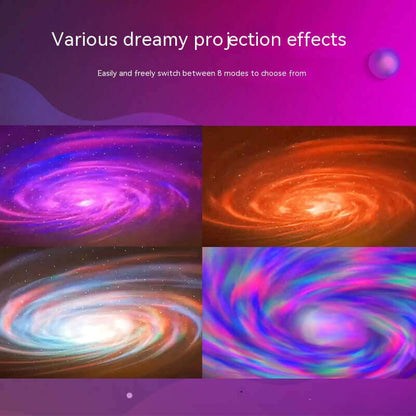 Various dreamy projection effects

Easily and freely switch between 8 modes to choose from